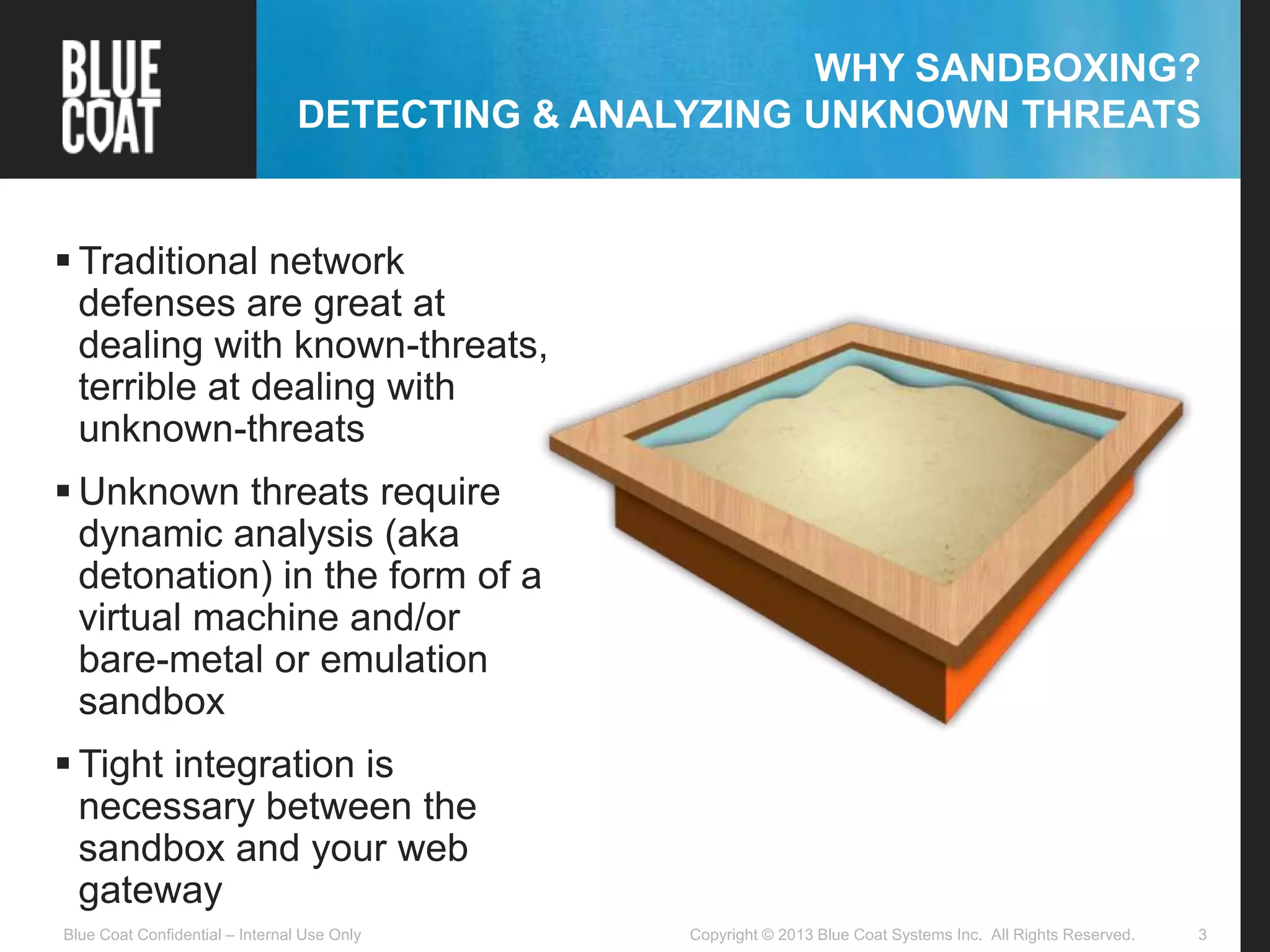 BLUE COAT

WHY SANDBOXING?
DETECTING & ANALYZING UNKNOWN THREATS

▪ Traditional network defenses are great at dealing with known-threats, terrible at dealing with unknown-threats

▪ Unknown threats require dynamic analysis (aka detonation) in the form of a virtual machine and/or bare-metal or emulation sandbox

▪ Tight integration is necessary between the sandbox and your web gateway

Blue Coat Confidential – Internal Use Only

Copyright © 2013 Blue Coat Systems Inc. All Rights Reserved.

3